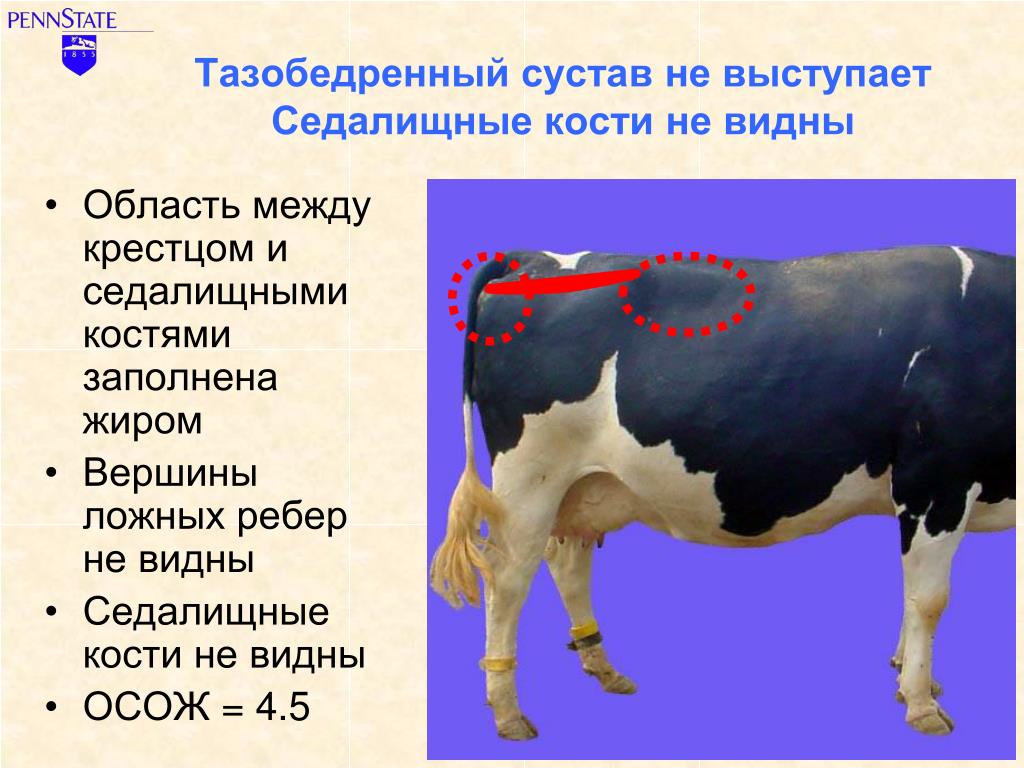 PENNSTATE
1 8 5 5

Тазобедренный сустав не выступает
Седалищные кости не видны

• Область между крестцом и седалищными костями заполнена жиром
• Вершины ложных ребер не видны
• Седалищные кости не видны
• ОСОЖ = 4.5